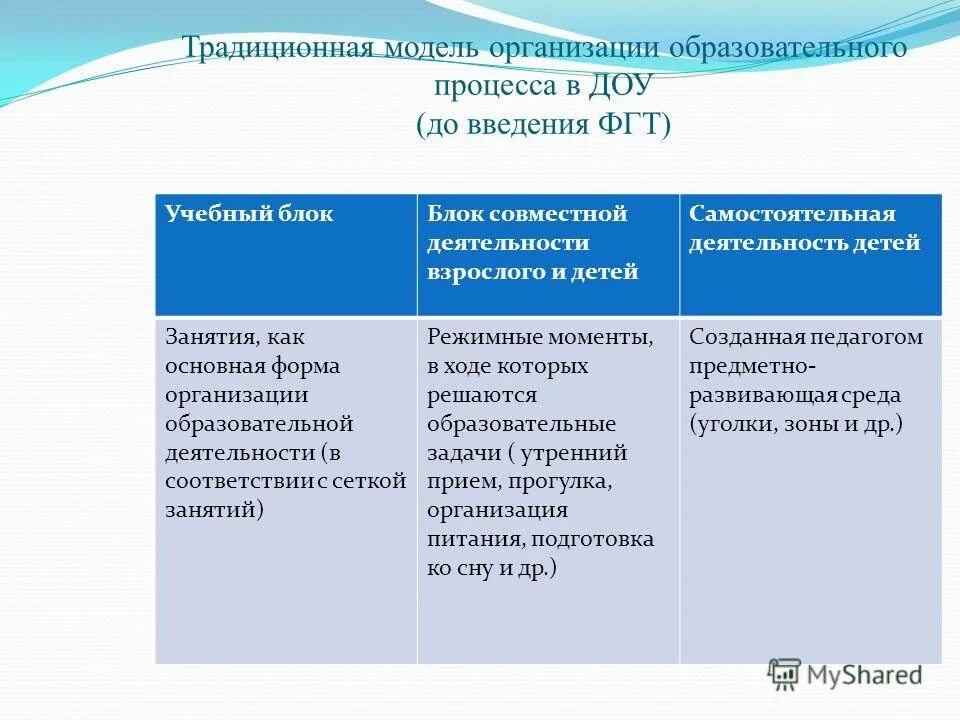 Традиционная модель организации образовательного процесса в ДОУ
(до введения ФГТ)

| Учебный блок | Блок совместной деятельности взрослого и детей | Самостоятельная деятельность детей |
|---|---|---|
| Занятия, как основная форма организации образовательной деятельности (в соответствии с сеткой занятий) | Режимные моменты, в ходе которых решаются образовательные задачи ( утренний прием, прогулка, организация питания, подготовка ко сну и др.) | Созданная педагогом предметно-развивающая среда (уголки, зоны и др.) |

MyShared